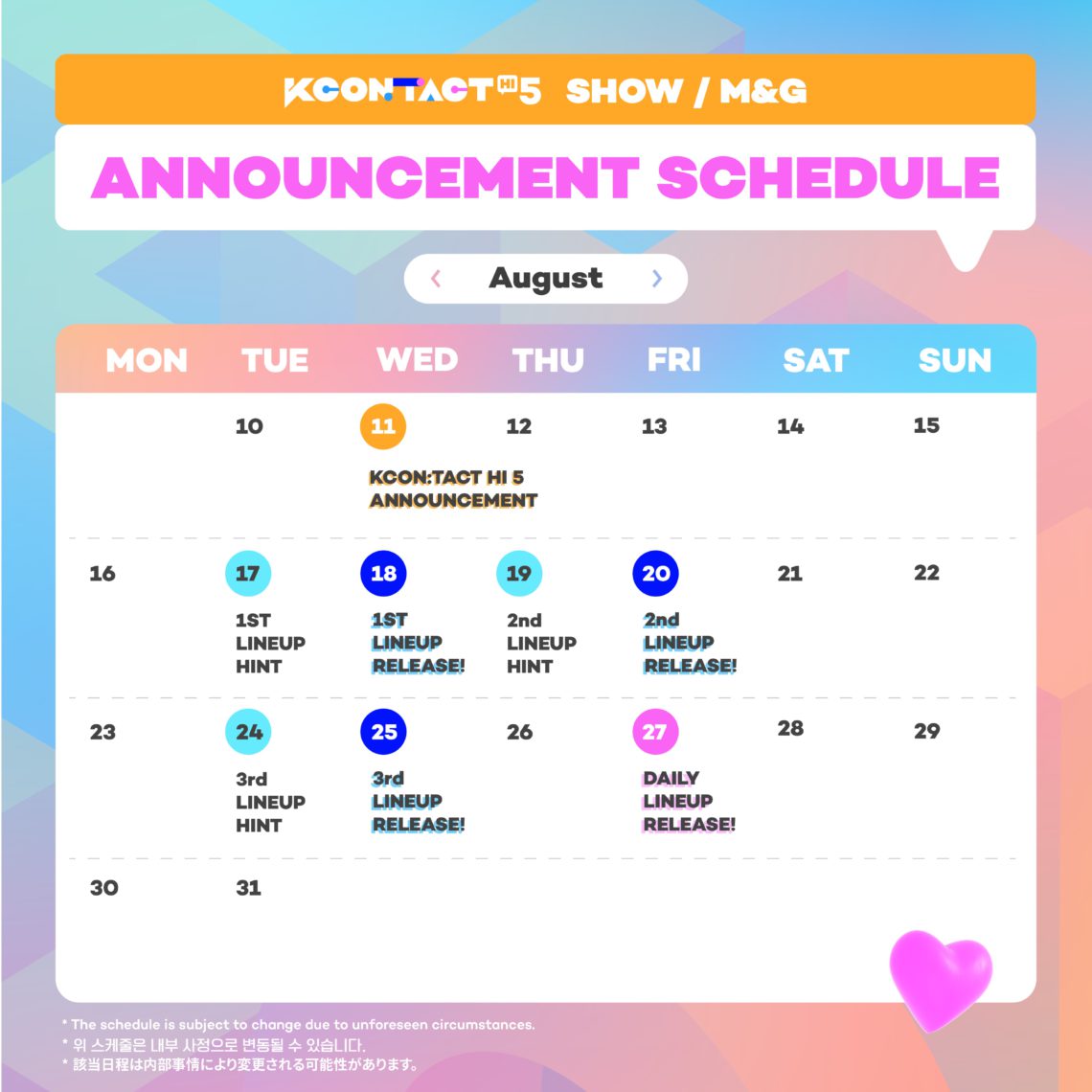 KCON:TACT HI 5 SHOW / M&G

ANNOUNCEMENT SCHEDULE

‹ August ›

| MON | TUE | WED | THU | FRI | SAT | SUN |
|---|---|---|---|---|---|---|
| | 10 | 11 KCON:TACT HI 5 ANNOUNCEMENT | 12 | 13 | 14 | 15 |
| 16 | 17 1ST LINEUP HINT | 18 1ST LINEUP RELEASE! | 19 2nd LINEUP HINT | 20 2nd LINEUP RELEASE! | 21 | 22 |
| 23 | 24 3rd LINEUP HINT | 25 3rd LINEUP RELEASE! | 26 | 27 DAILY LINEUP RELEASE! | 28 | 29 |
| 30 | 31 | | | | | |

* The schedule is subject to change due to unforeseen circumstances.
* 위 스케줄은 내부 사정으로 변동될 수 있습니다.
* 該当日程は内部事情により変更される可能性があります。